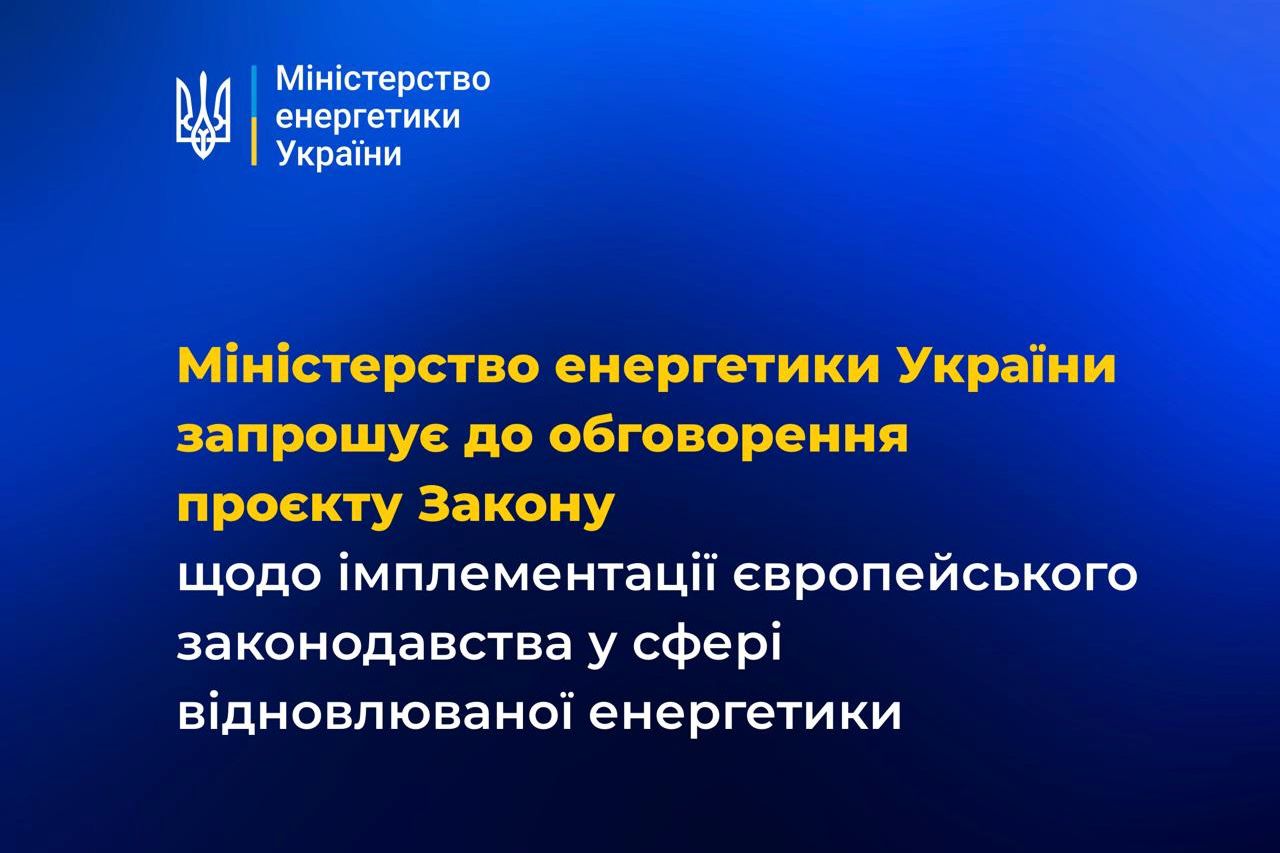 Міністерство енергетики України

Міністерство енергетики України запрошує до обговорення проєкту Закону щодо імплементації європейського законодавства у сфері відновлюваної енергетики